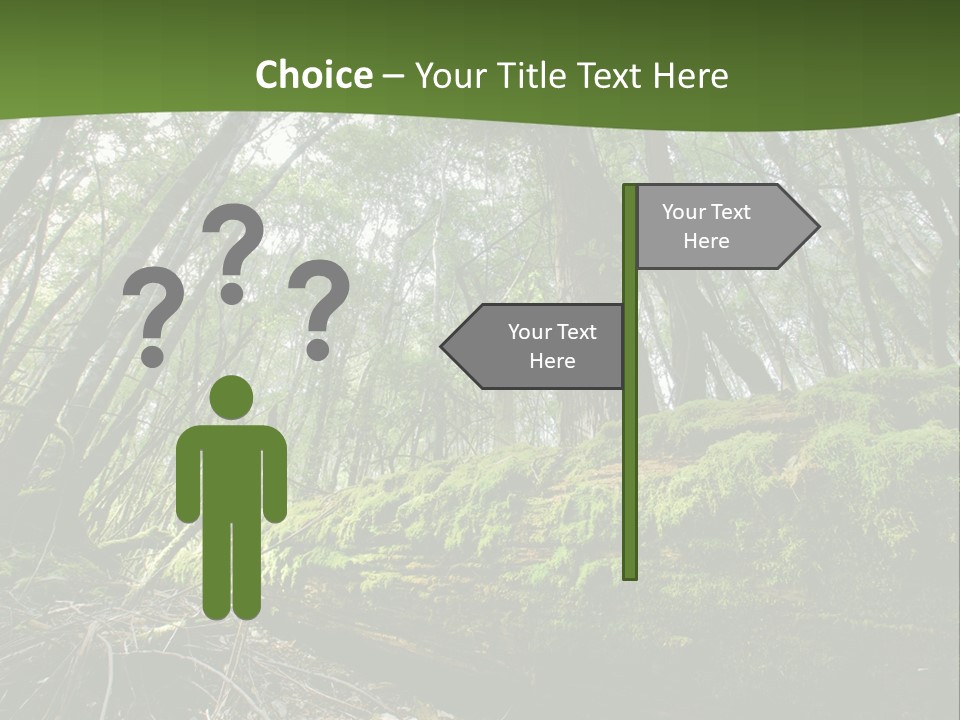 Choice – Your Title Text Here

? ? ?

Your Text Here

Your Text Here